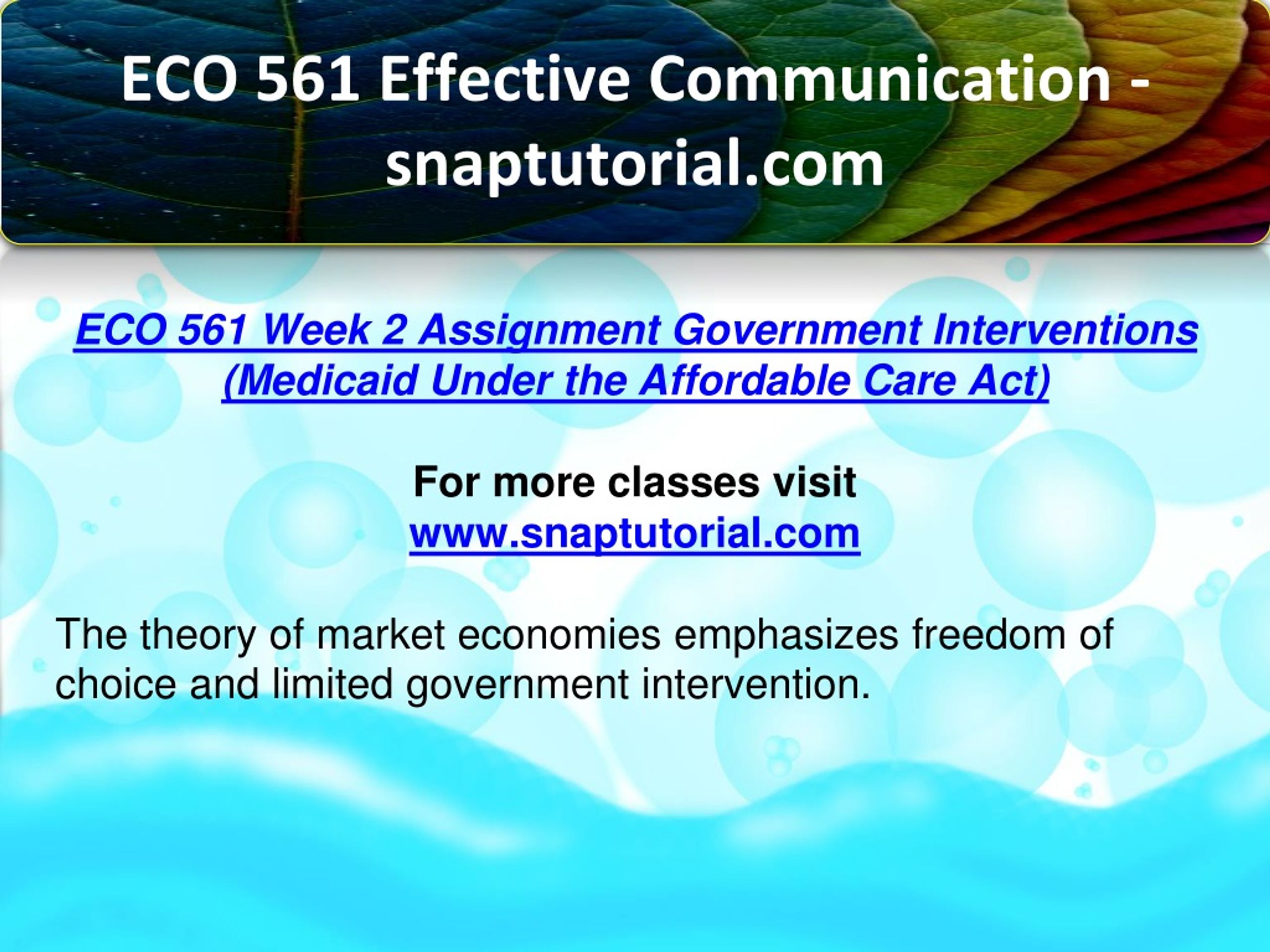 ECO 561 Effective Communication - snaptutorial.com

ECO 561 Week 2 Assignment Government Interventions (Medicaid Under the Affordable Care Act)

For more classes visit
www.snaptutorial.com

The theory of market economies emphasizes freedom of choice and limited government intervention.